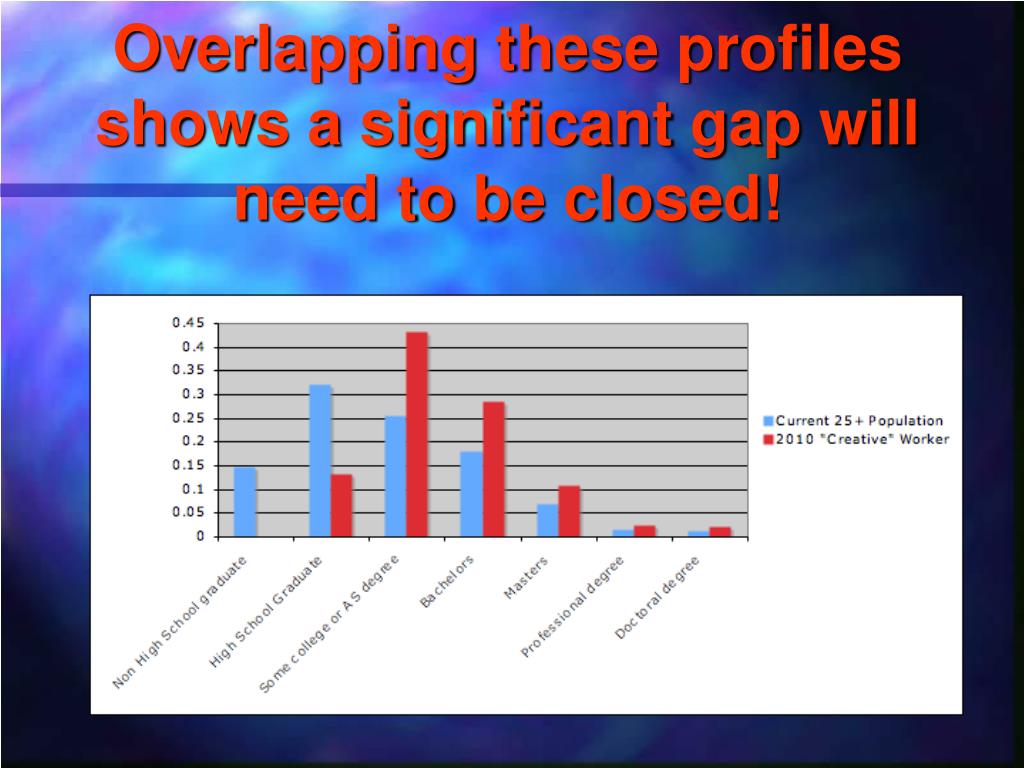 Overlapping these profiles shows a significant gap will need to be closed!

0.45
0.4
0.35
0.3
0.25
0.2
0.15
0.1
0.05
0

Non High School graduate
High School Graduate
Some college or AS degree
Bachelors
Masters
Professional degree
Doctoral degree

Current 25+ Population
2010 "Creative" Worker